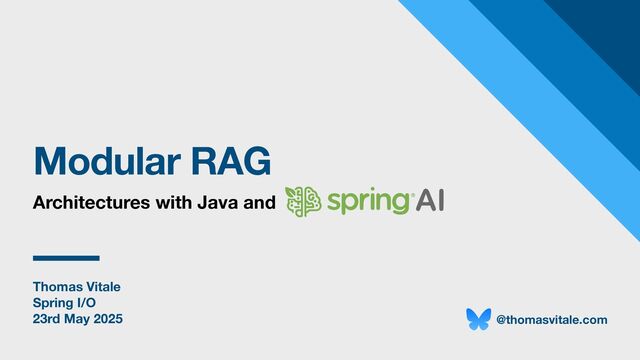 Modular RAG

Architectures with Java and spring AI

Thomas Vitale
Spring I/O
23rd May 2025

@thomasvitale.com